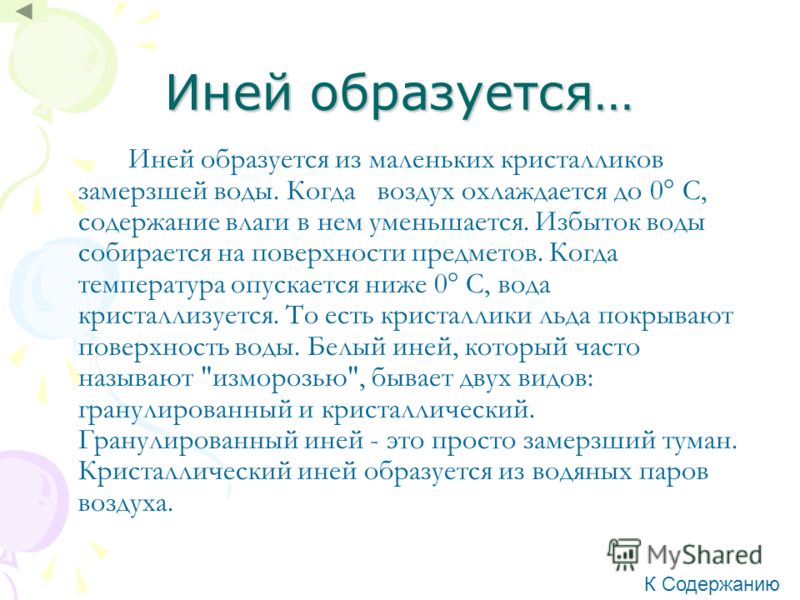 Иней образуется…

Иней образуется из маленьких кристалликов замерзшей воды. Когда воздух охлаждается до 0° С, содержание влаги в нем уменьшается. Избыток воды собирается на поверхности предметов. Когда температура опускается ниже 0° С, вода кристаллизуется. То есть кристаллики льда покрывают поверхность воды. Белый иней, который часто называют "изморозью", бывает двух видов: гранулированный и кристаллический. Гранулированный иней - это просто замерзший туман. Кристаллический иней образуется из водяных паров воздуха.

MyShared

К Содержанию